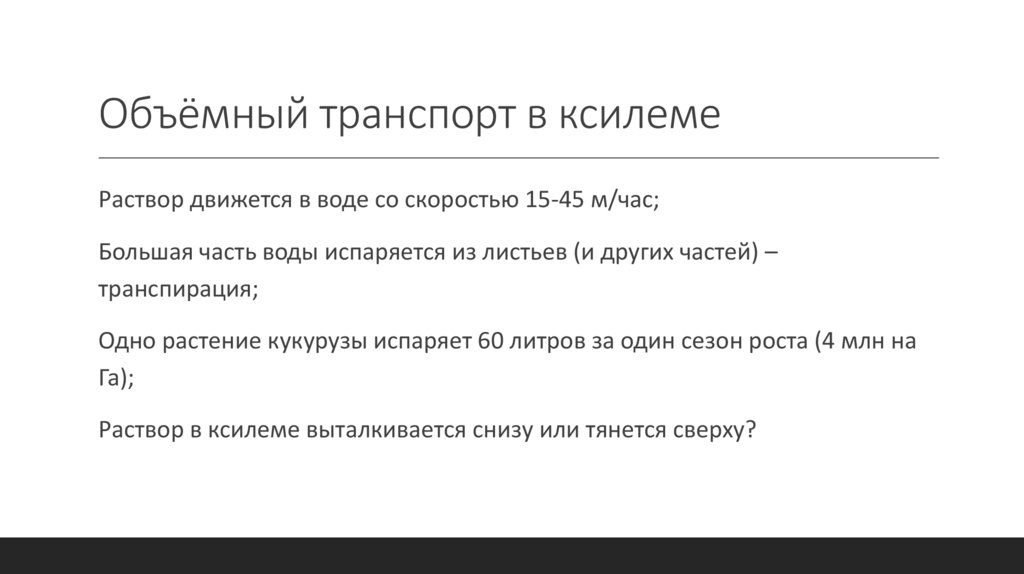 Объёмный транспорт в ксилеме

Раствор движется в воде со скоростью 15-45 м/час;

Большая часть воды испаряется из листьев (и других частей) – транспирация;

Одно растение кукурузы испаряет 60 литров за один сезон роста (4 млн на Га);

Раствор в ксилеме выталкивается снизу или тянется сверху?